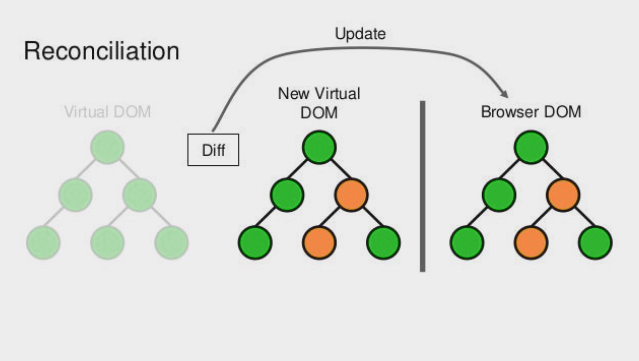 Reconciliation

Update

Virtual DOM

Diff

New Virtual DOM

Browser DOM